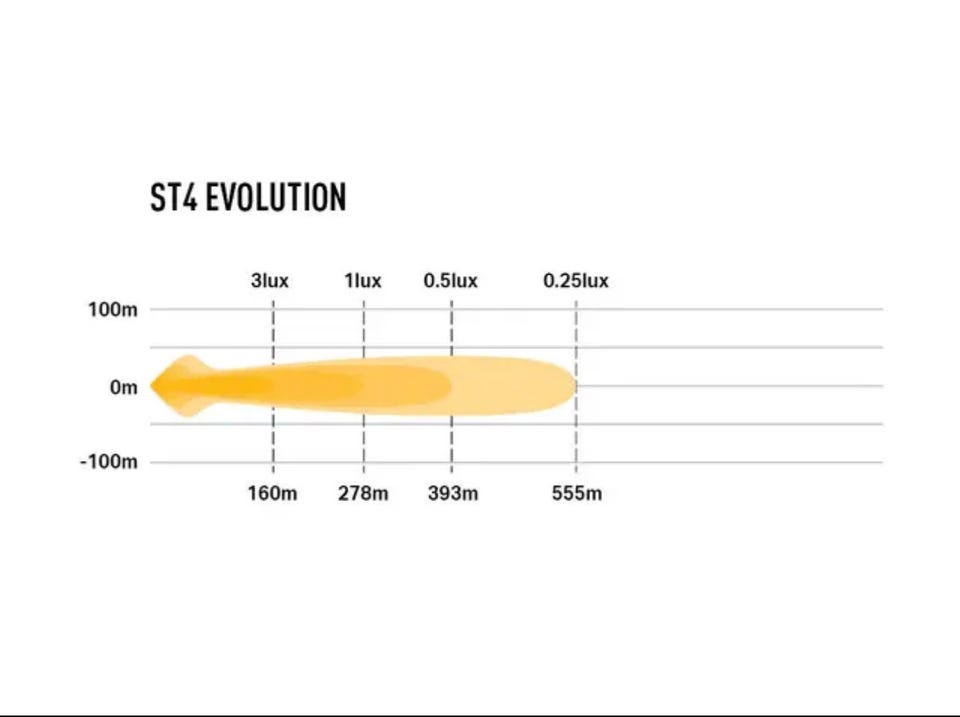 ST4 EVOLUTION

3lux 1lux 0.5lux 0.25lux

100m
0m
-100m

160m 278m 393m 555m